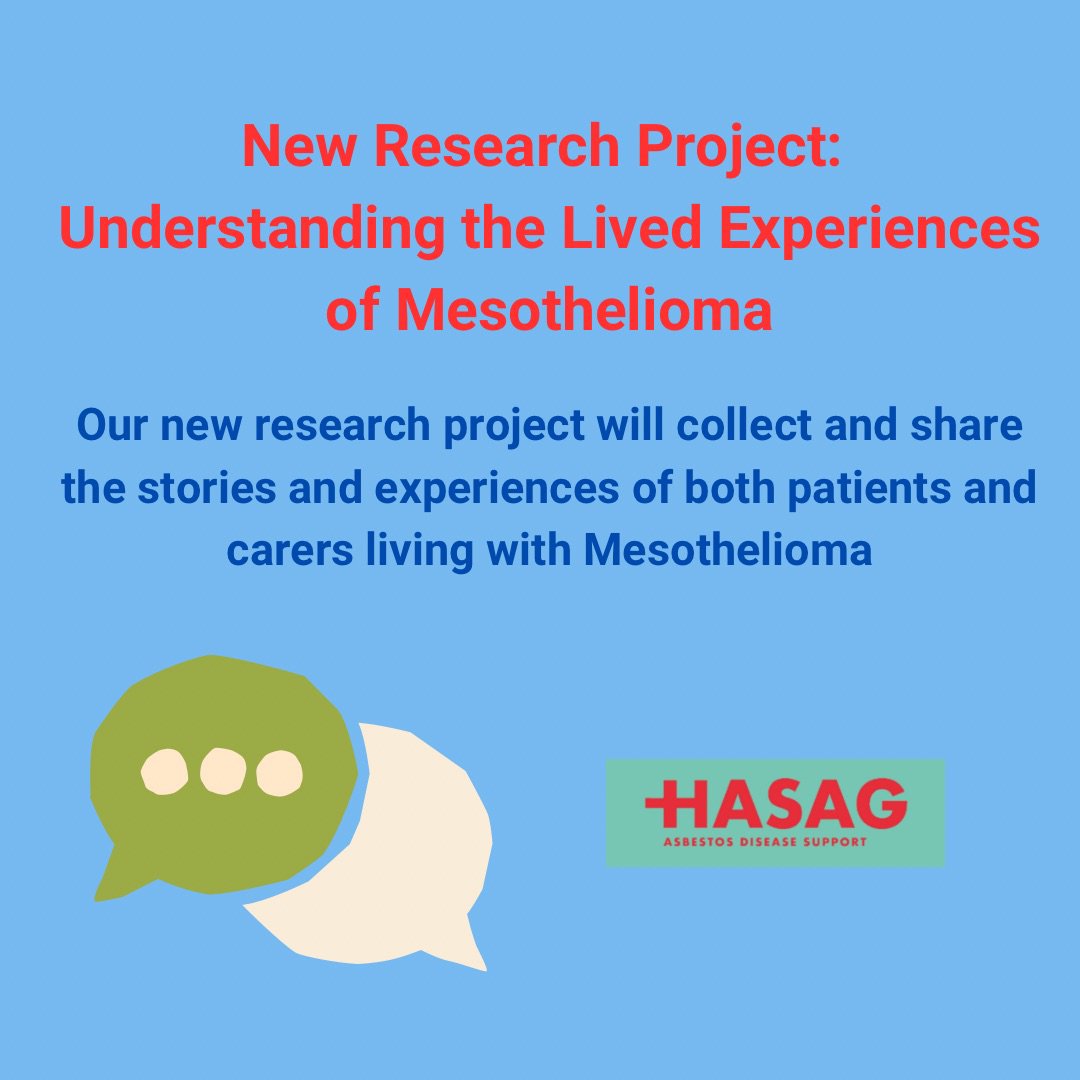 New Research Project: Understanding the Lived Experiences of Mesothelioma

Our new research project will collect and share the stories and experiences of both patients and carers living with Mesothelioma

HASAG
ASBESTOS DISEASE SUPPORT